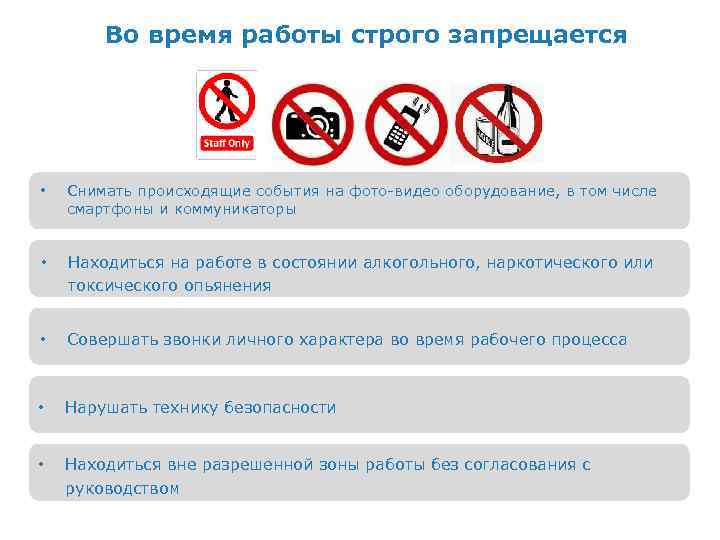 Во время работы строго запрещается

Staff Only

• Снимать происходящие события на фото-видео оборудование, в том числе смартфоны и коммуникаторы

• Находиться на работе в состоянии алкогольного, наркотического или токсического опьянения

• Совершать звонки личного характера во время рабочего процесса

• Нарушать технику безопасности

• Находиться вне разрешенной зоны работы без согласования с руководством